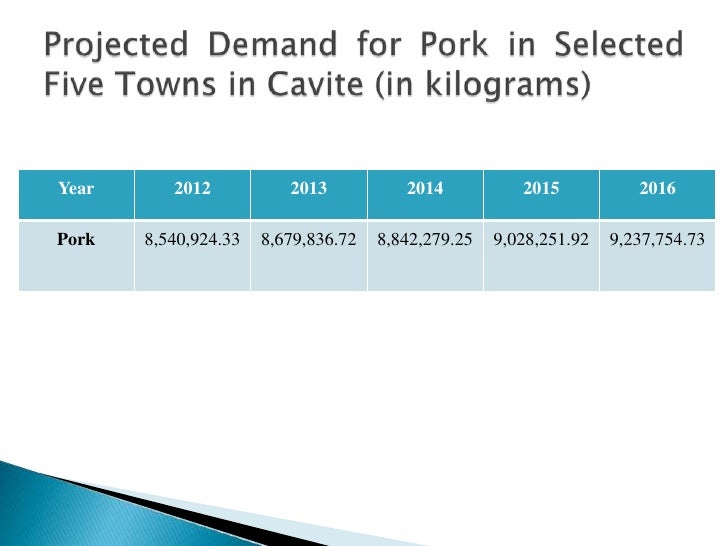 Projected Demand for Pork in Selected Five Towns in Cavite (in kilograms)

| Year | 2012 | 2013 | 2014 | 2015 | 2016 |
|---|---|---|---|---|---|
| Pork | 8,540,924.33 | 8,679,836.72 | 8,842,279.25 | 9,028,251.92 | 9,237,754.73 |